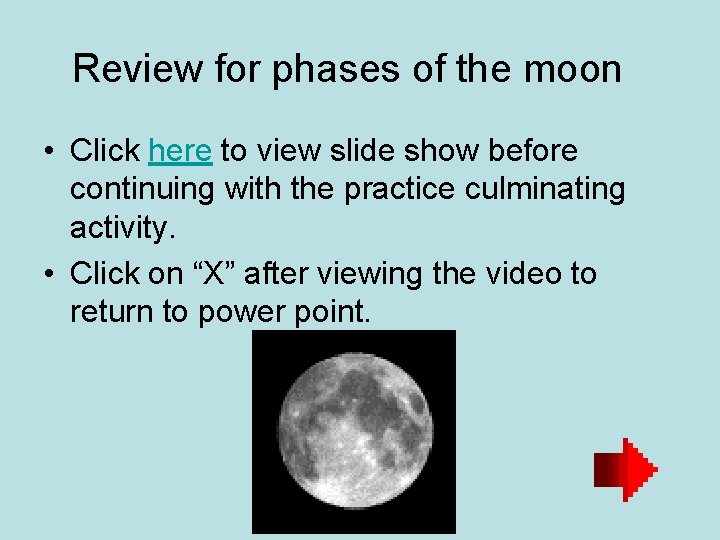 Review for phases of the moon

• Click here to view slide show before continuing with the practice culminating activity.

• Click on “X” after viewing the video to return to power point.